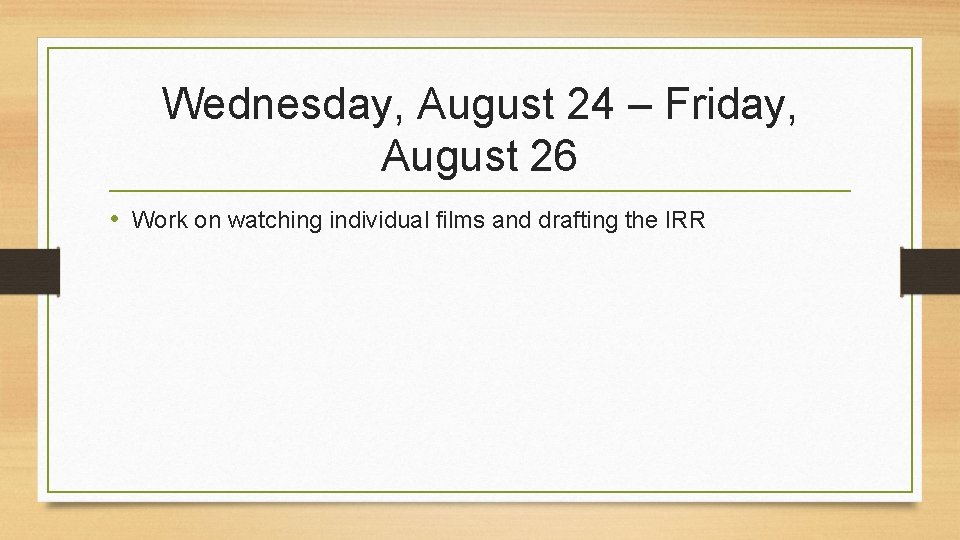 Wednesday, August 24 – Friday, August 26

• Work on watching individual films and drafting the IRR